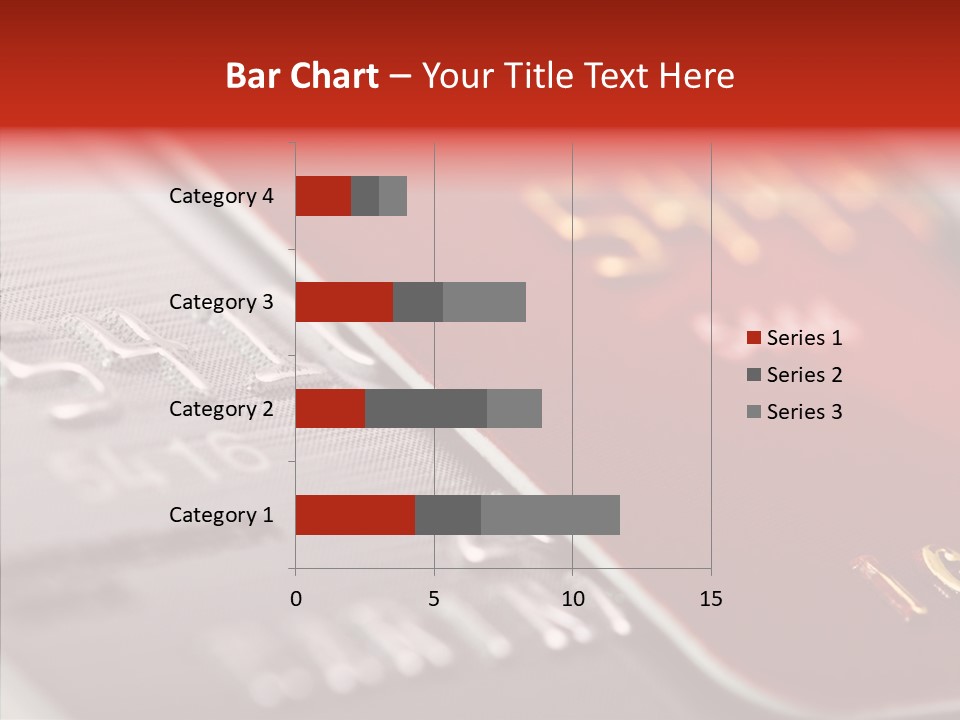 Bar Chart – Your Title Text Here

Category 4
Category 3
Category 2
Category 1

0
5
10
15

Series 1
Series 2
Series 3